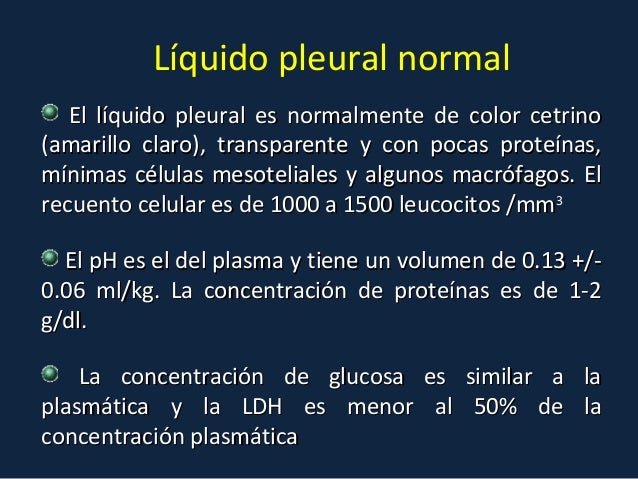 Líquido pleural normal

El líquido pleural es normalmente de color cetrino (amarillo claro), transparente y con pocas proteínas, mínimas células mesoteliales y algunos macrófagos. El recuento celular es de 1000 a 1500 leucocitos /mm$^3$

El pH es el del plasma y tiene un volumen de 0.13 +/- 0.06 ml/kg. La concentración de proteínas es de 1-2 g/dl.

La concentración de glucosa es similar a la plasmática y la LDH es menor al 50% de la concentración plasmática